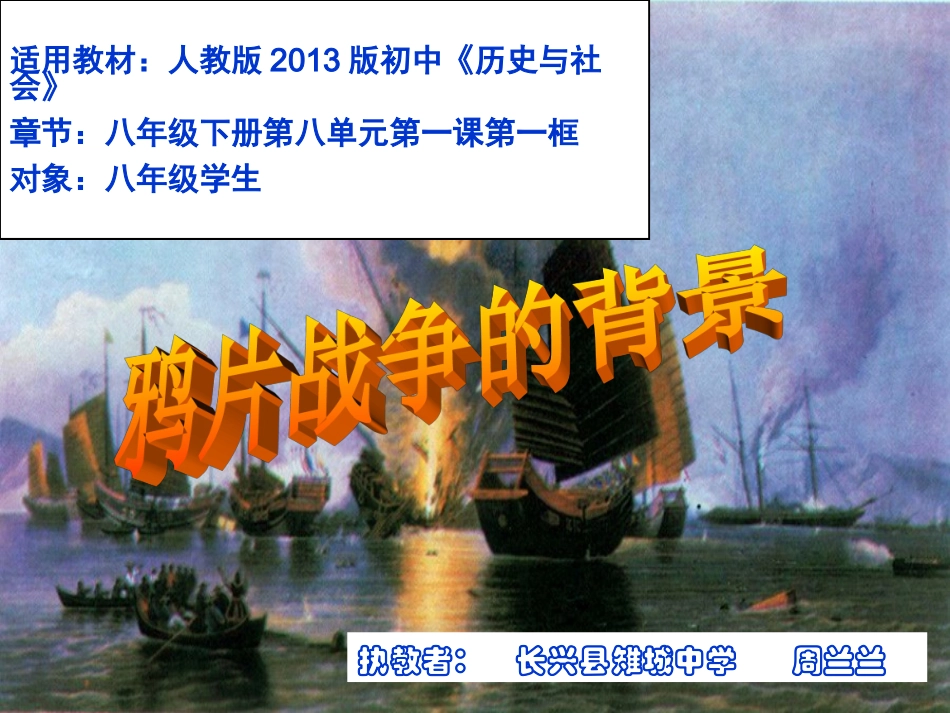 适用教材：人教版 2013 版初中《历史与社会》
章节：八年级下册第八单元第一课第一框
对象：八年级学生

鸦片战争的背景

执教者： 长兴县雉城中学 周兰兰